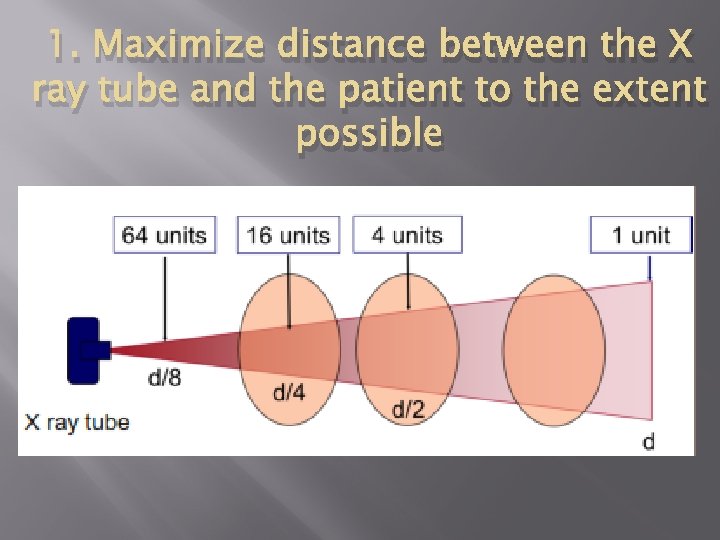 1. Maximize distance between the X ray tube and the patient to the extent possible

64 units
16 units
4 units
1 unit

d/8
d/4
d/2
d

X ray tube